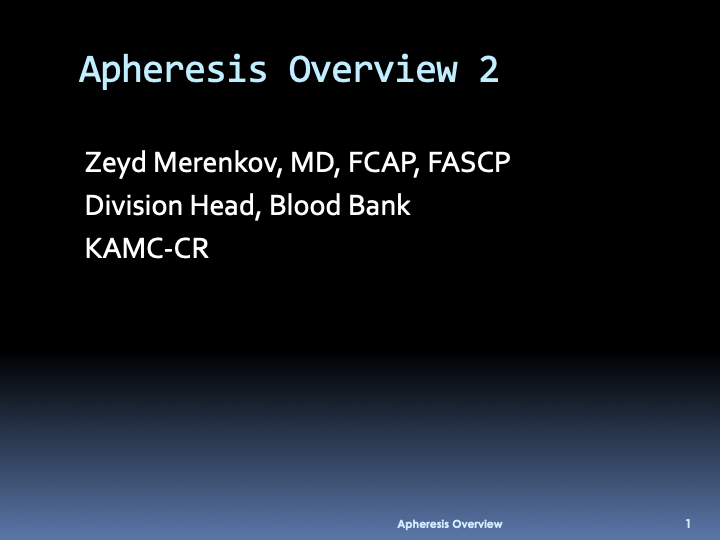 Apheresis Overview 2

Zeyd Merenkov, MD, FCAP, FASCP
Division Head, Blood Bank
KAMC-CR

Apheresis Overview

1